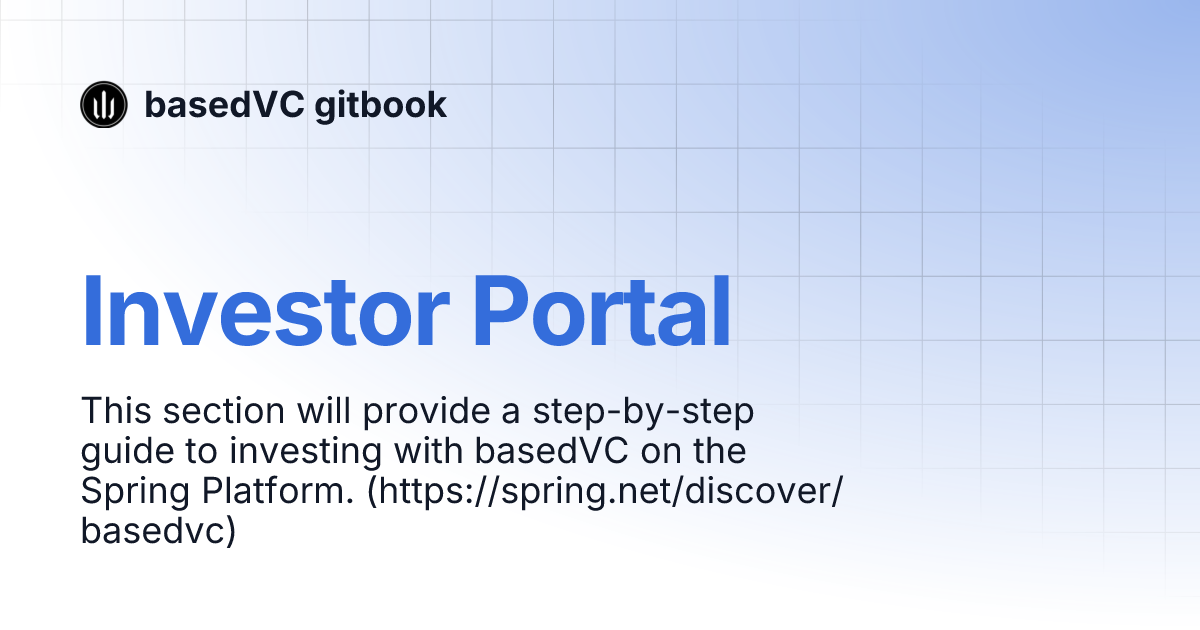 basedVC gitbook

Investor Portal

This section will provide a step-by-step guide to investing with basedVC on the Spring Platform. (https://spring.net/discover/basedvc)